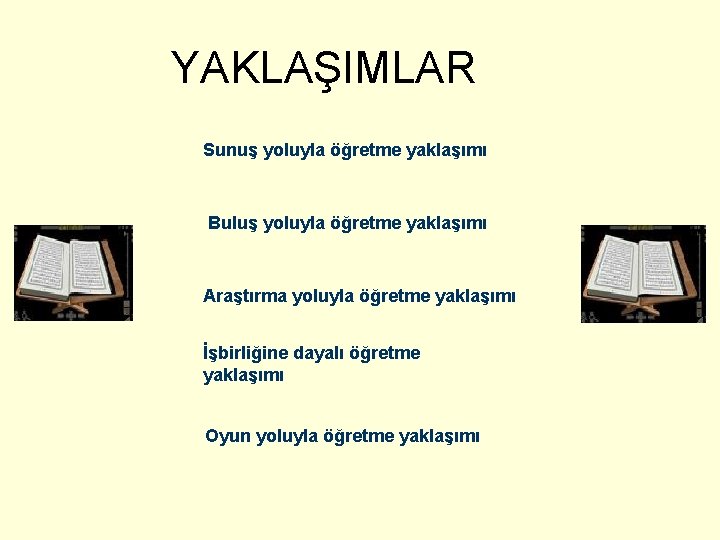 YAKLAŞIMLAR

Sunuş yoluyla öğretme yaklaşımı

Buluş yoluyla öğretme yaklaşımı

Araştırma yoluyla öğretme yaklaşımı

İşbirliğine dayalı öğretme yaklaşımı

Oyun yoluyla öğretme yaklaşımı